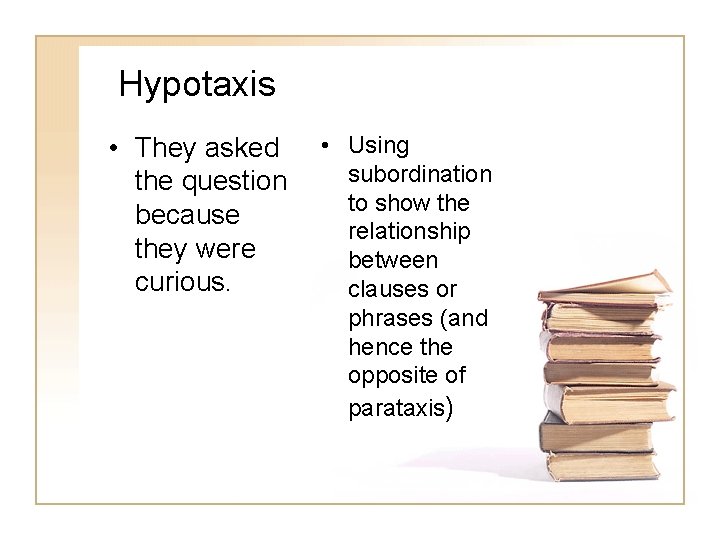 Hypotaxis

• They asked the question because they were curious.

• Using subordination to show the relationship between clauses or phrases (and hence the opposite of parataxis)